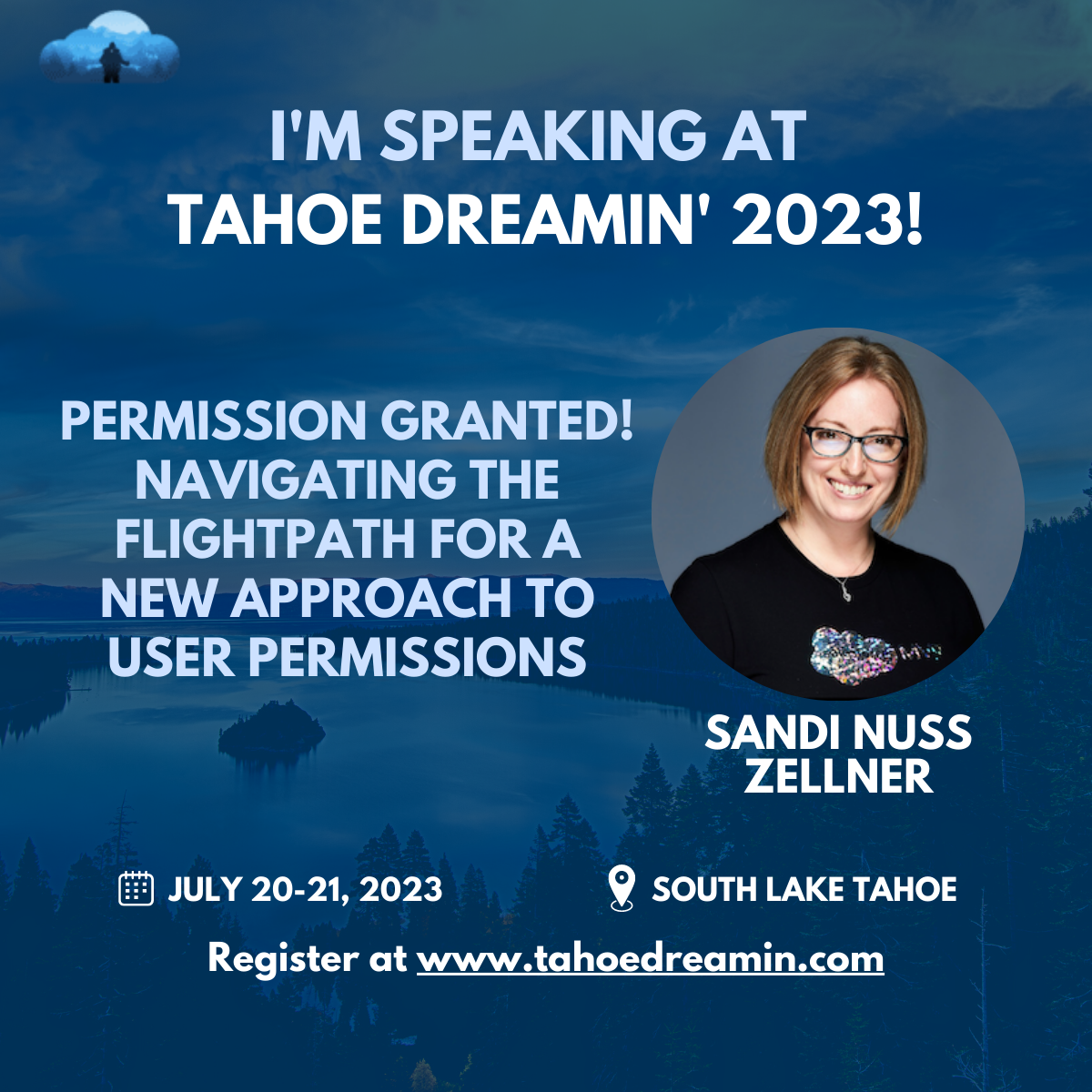 I'M SPEAKING AT
TAHOE DREAMIN' 2023!

PERMISSION GRANTED! NAVIGATING THE FLIGHTPATH FOR A NEW APPROACH TO USER PERMISSIONS

SANDI NUSS ZELLNER

JULY 20-21, 2023

SOUTH LAKE TAHOE

Register at www.tahoedreamin.com